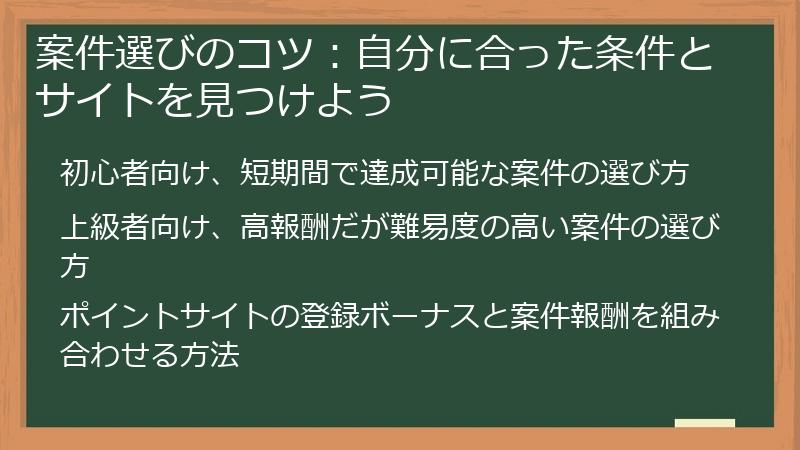 案件選びのコツ：自分に合った条件とサイトを見つけよう

初心者向け、短期間で達成可能な案件の選び方

上級者向け、高報酬だが難易度の高い案件の選び方

ポイントサイトの登録ボーナスと案件報酬を組み合わせる方法